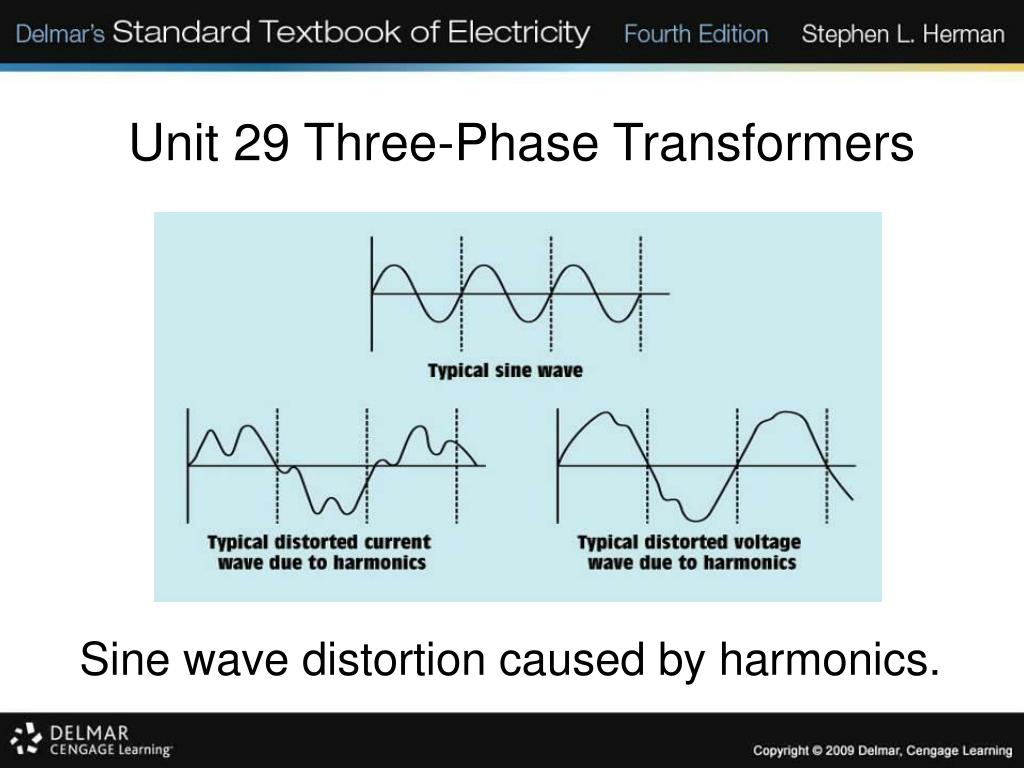 Delmar's Standard Textbook of Electricity Fourth Edition Stephen L. Herman

Unit 29 Three-Phase Transformers

Typical sine wave

Typical distorted current wave due to harmonics

Typical distorted voltage wave due to harmonics

Sine wave distortion caused by harmonics.

DELMAR CENGAGE Learning

Copyright © 2009 Delmar, Cengage Learning